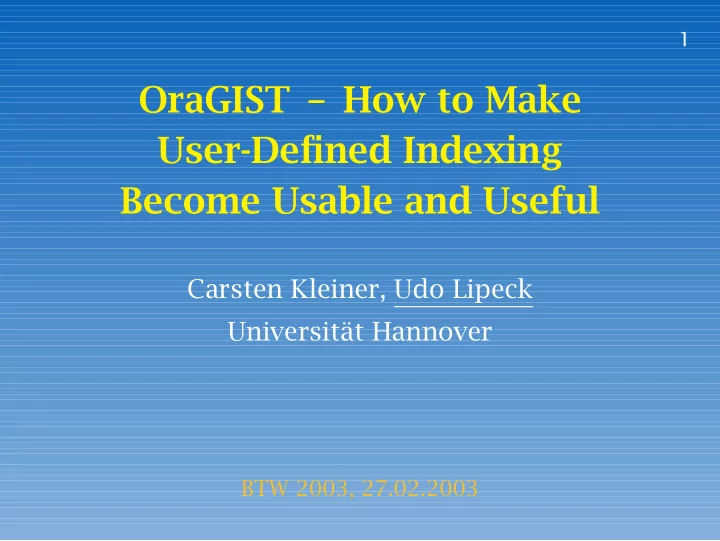 1

OraGIST – How to Make User-Defined Indexing Become Usable and Useful

Carsten Kleiner, Udo Lipeck
Universität Hannover

BTW 2003, 27.02.2003